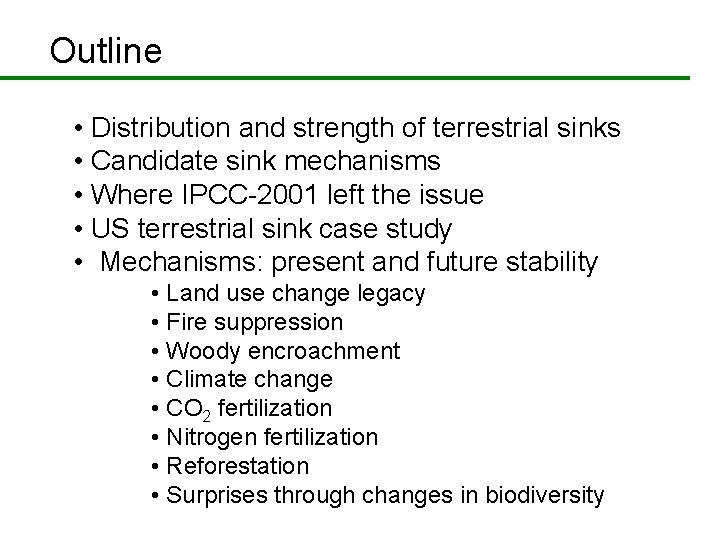 Outline

• Distribution and strength of terrestrial sinks
• Candidate sink mechanisms
• Where IPCC-2001 left the issue
• US terrestrial sink case study
• Mechanisms: present and future stability
  • Land use change legacy
  • Fire suppression
  • Woody encroachment
  • Climate change
  • $CO_2$ fertilization
  • Nitrogen fertilization
  • Reforestation
  • Surprises through changes in biodiversity